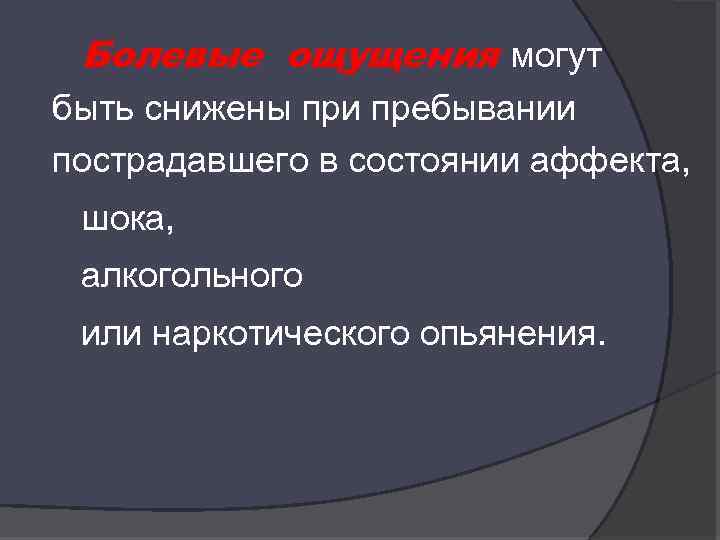 Болевые ощущения могут быть снижены при пребывании пострадавшего в состоянии аффекта,

шока,

алкогольного

или наркотического опьянения.